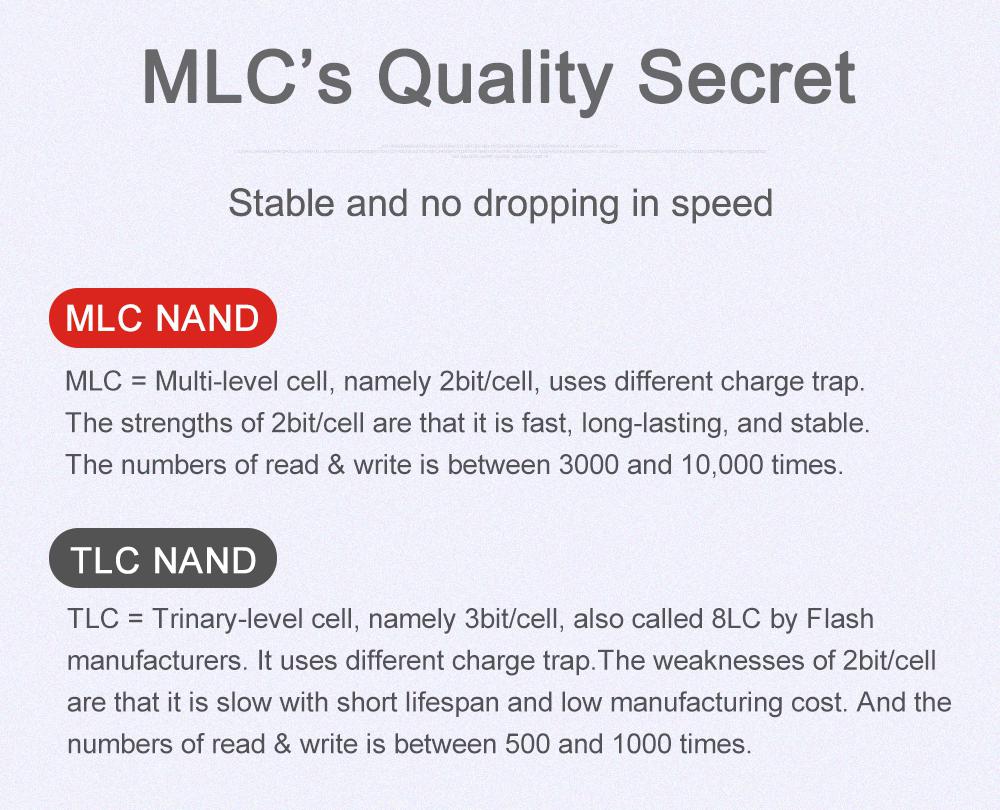 MLC's Quality Secret

Stable and no dropping in speed

MLC NAND

MLC = Multi-level cell, namely 2bit/cell, uses different charge trap. The strengths of 2bit/cell are that it is fast, long-lasting, and stable. The numbers of read & write is between 3000 and 10,000 times.

TLC NAND

TLC = Trinary-level cell, namely 3bit/cell, also called 8LC by Flash manufacturers. It uses different charge trap.The weaknesses of 2bit/cell are that it is slow with short lifespan and low manufacturing cost. And the numbers of read & write is between 500 and 1000 times.